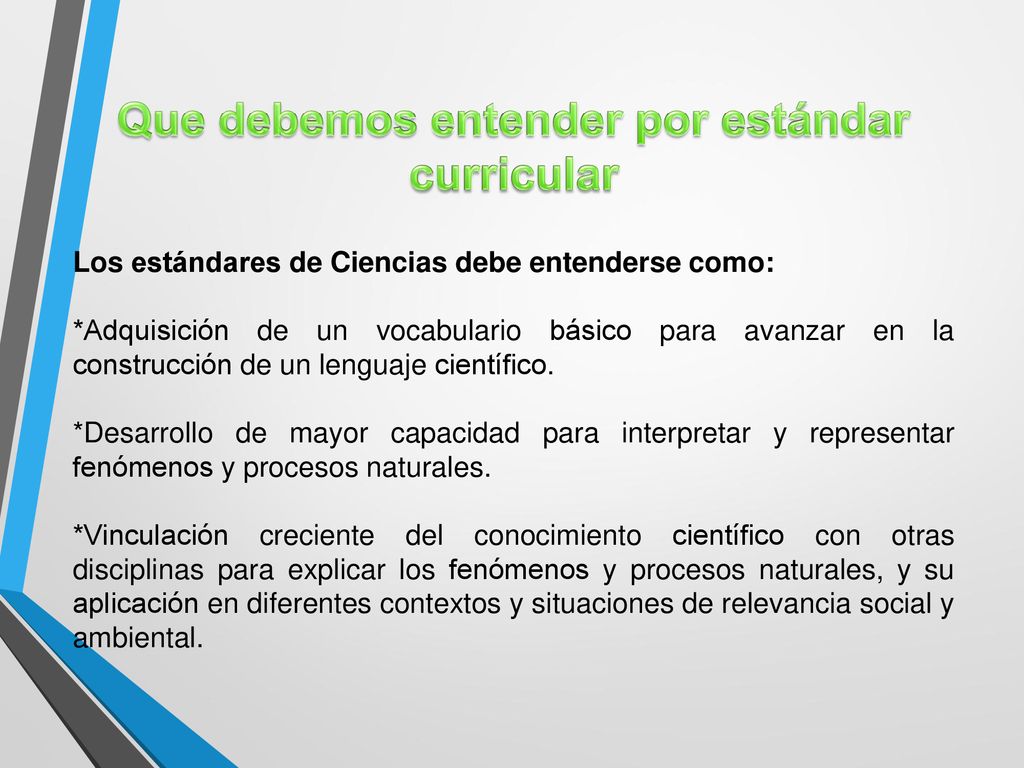 Que debemos entender por estándar curricular

Los estándares de Ciencias debe entenderse como:

*Adquisición de un vocabulario básico para avanzar en la construcción de un lenguaje científico.

*Desarrollo de mayor capacidad para interpretar y representar fenómenos y procesos naturales.

*Vinculación creciente del conocimiento científico con otras disciplinas para explicar los fenómenos y procesos naturales, y su aplicación en diferentes contextos y situaciones de relevancia social y ambiental.